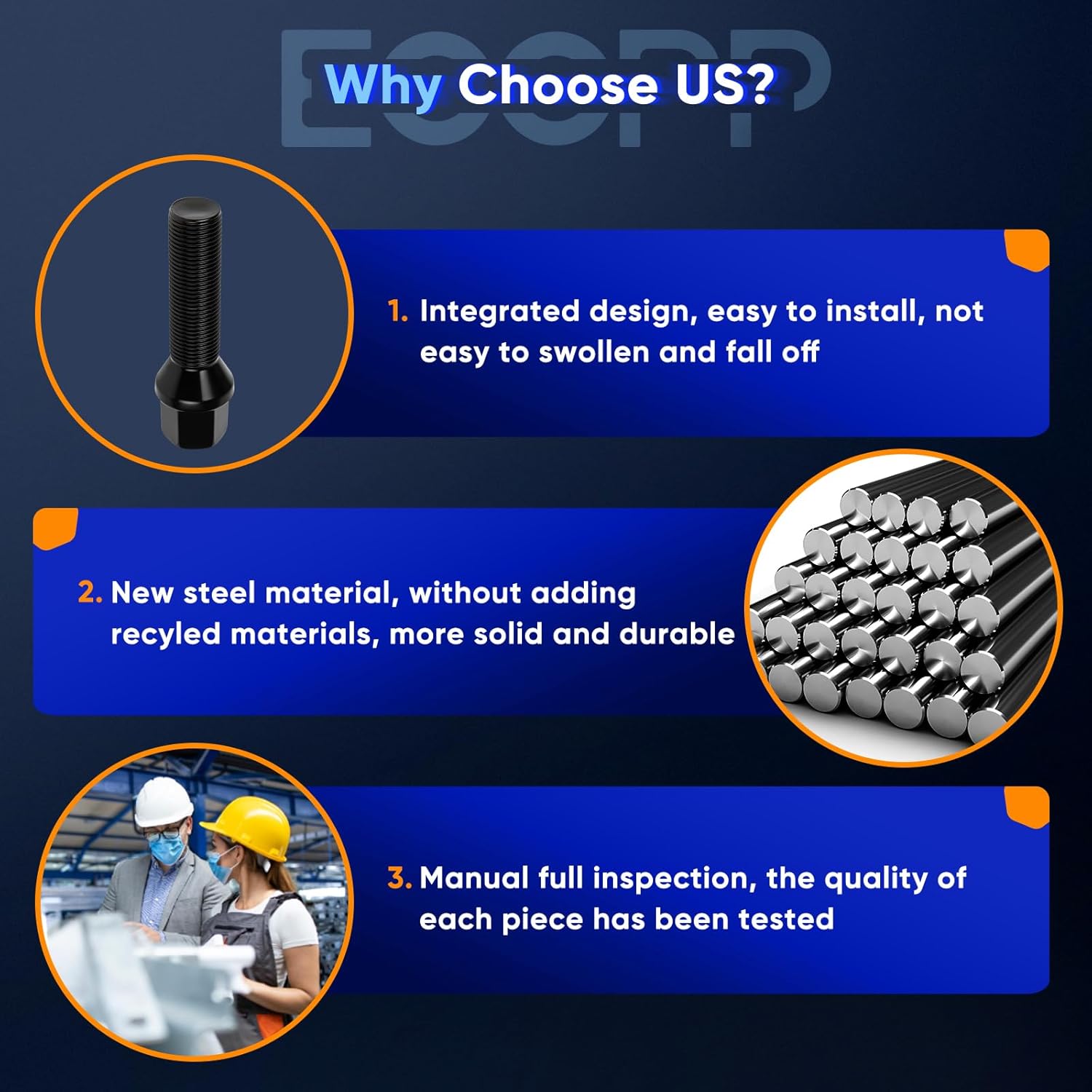 ECCPP

Why Choose US?

1. Integrated design, easy to install, not easy to swollen and fall off

2. New steel material, without adding recyled materials, more solid and durable

3. Manual full inspection, the quality of each piece has been tested